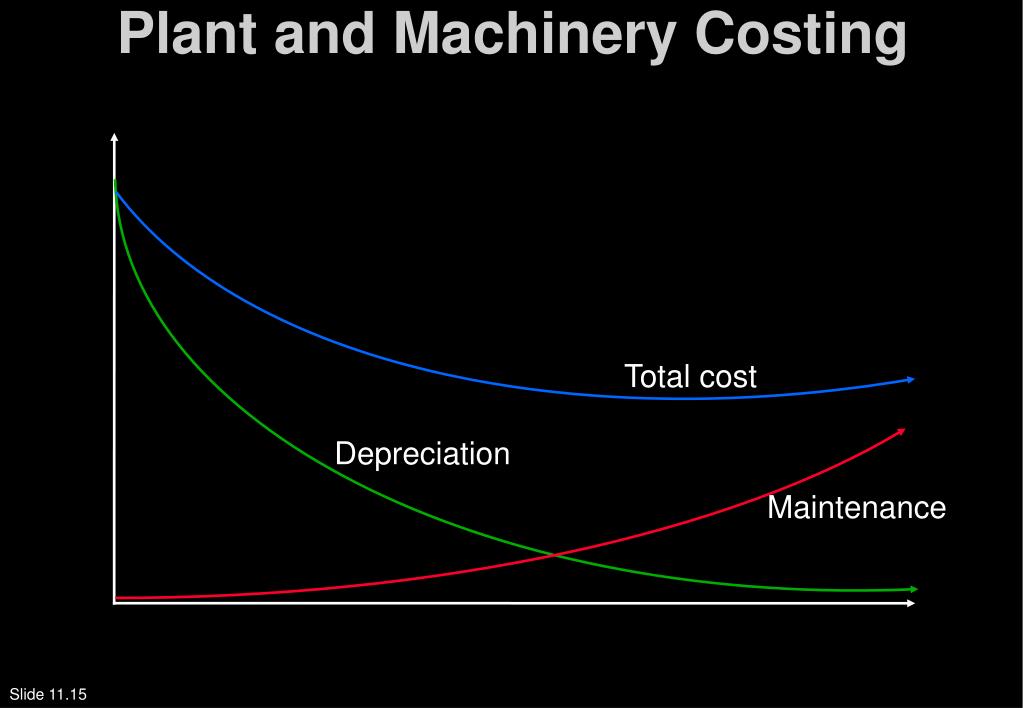 Plant and Machinery Costing

Total cost

Depreciation

Maintenance

Slide 11.15